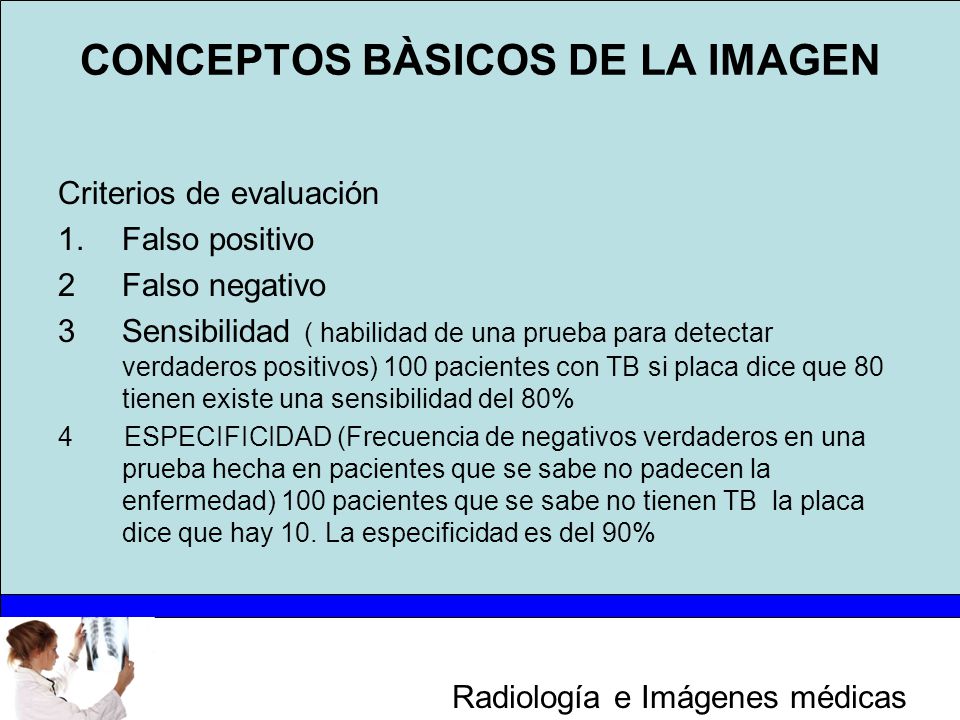 CONCEPTOS BÀSICOS DE LA IMAGEN

Criterios de evaluación

1. Falso positivo

2 Falso negativo

3 Sensibilidad ( habilidad de una prueba para detectar verdaderos positivos) 100 pacientes con TB si placa dice que 80 tienen existe una sensibilidad del 80%

4 ESPECIFICIDAD (Frecuencia de negativos verdaderos en una prueba hecha en pacientes que se sabe no padecen la enfermedad) 100 pacientes que se sabe no tienen TB la placa dice que hay 10. La especificidad es del 90%

Radiología e Imágenes médicas